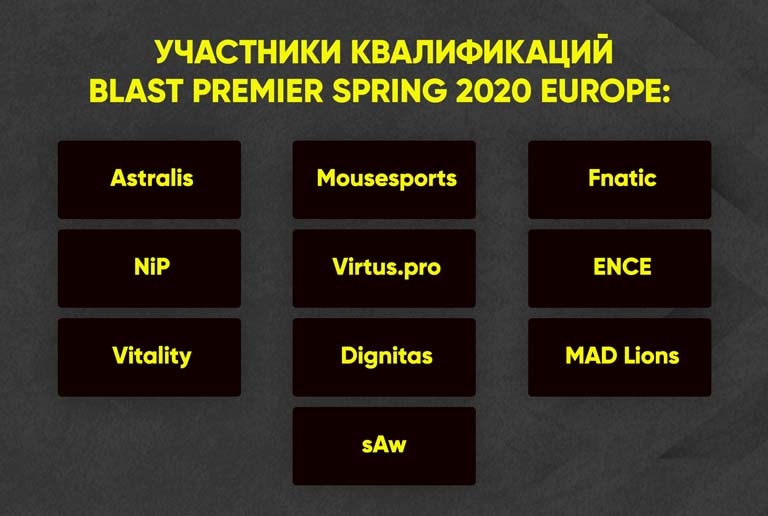 УЧАСТНИКИ КВАЛИФИКАЦИЙ BLAST PREMIER SPRING 2020 EUROPE:

Astralis

Mousesports

Fnatic

NiP

Virtus.pro

ENCE

Vitality

Dignitas

MAD Lions

sAw